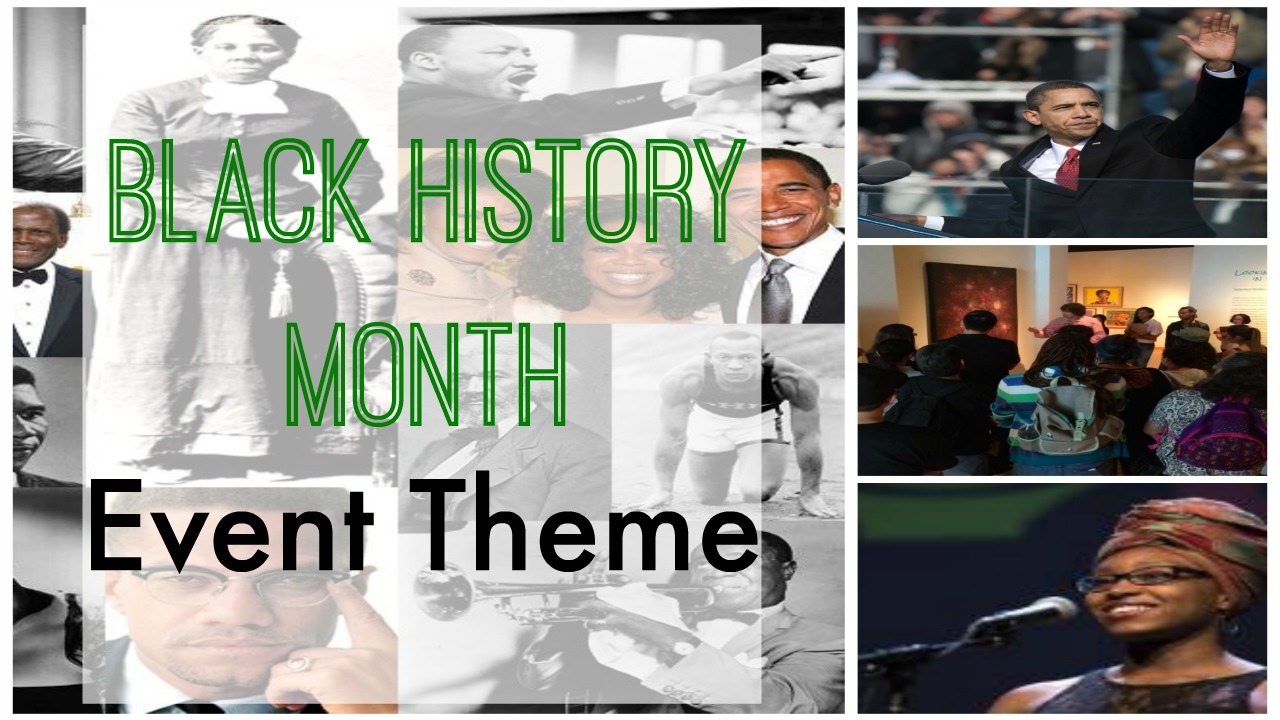 BLACK HISTORY MONTH

Event Theme